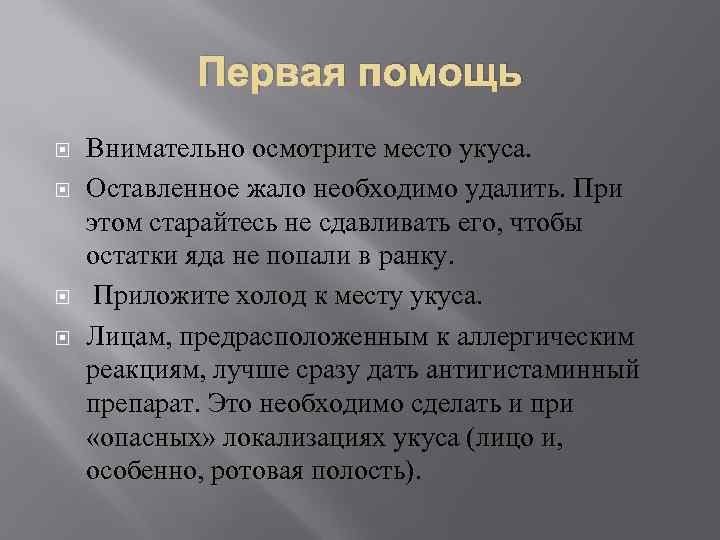 Первая помощь

Внимательно осмотрите место укуса.

Оставленное жало необходимо удалить. При этом старайтесь не сдавливать его, чтобы остатки яда не попали в ранку.

Приложите холод к месту укуса.

Лицам, предрасположенным к аллергическим реакциям, лучше сразу дать антигистаминный препарат. Это необходимо сделать и при «опасных» локализациях укуса (лицо и, особенно, ротовая полость).